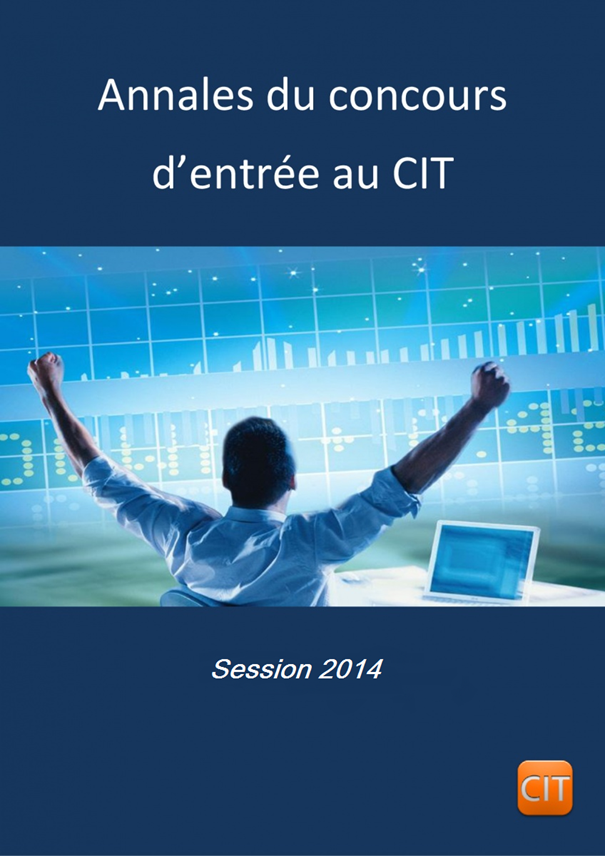 Annales du concours d’entrée au CIT

Session 2014

CIT